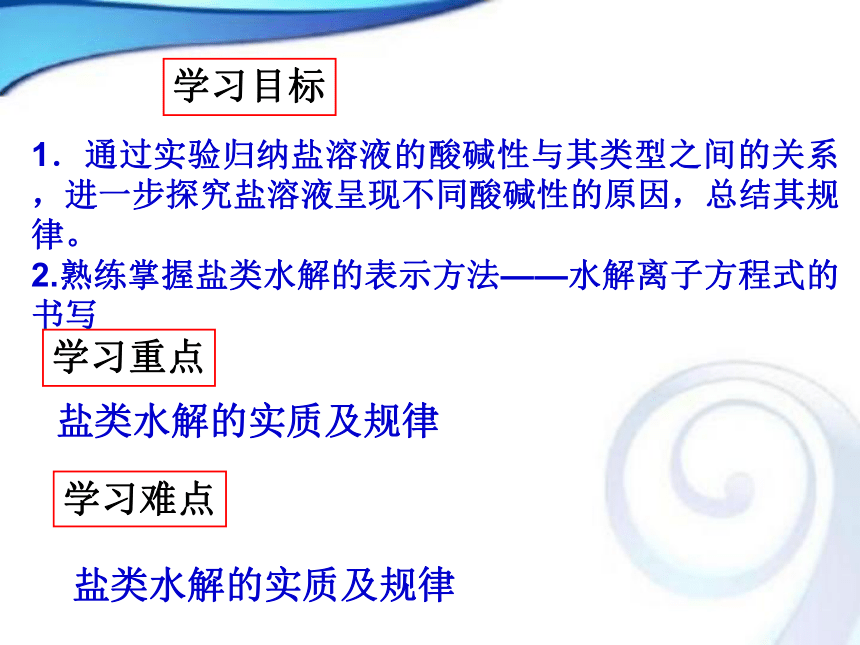 学习目标

1．通过实验归纳盐溶液的酸碱性与其类型之间的关系，进一步探究盐溶液呈现不同酸碱性的原因，总结其规律。

2.熟练掌握盐类水解的表示方法——水解离子方程式的书写

学习重点

盐类水解的实质及规律

学习难点

盐类水解的实质及规律